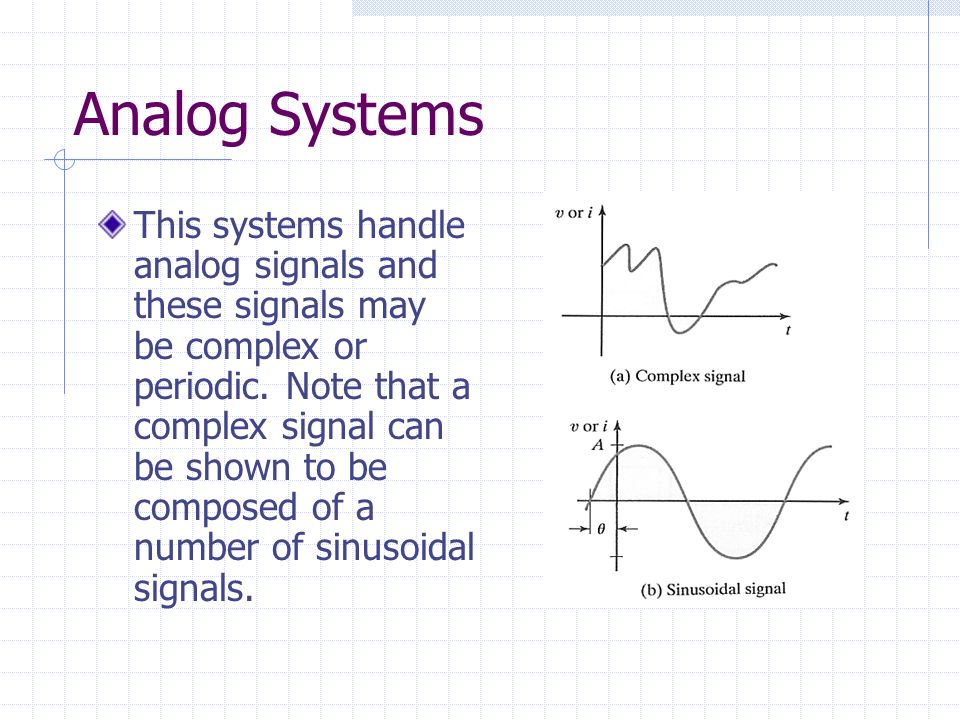 Analog Systems

This systems handle analog signals and these signals may be complex or periodic. Note that a complex signal can be shown to be composed of a number of sinusoidal signals.

$v$ or $i$

$t$

(a) Complex signal

$v$ or $i$

$A$

$t$

$\theta$

(b) Sinusoidal signal